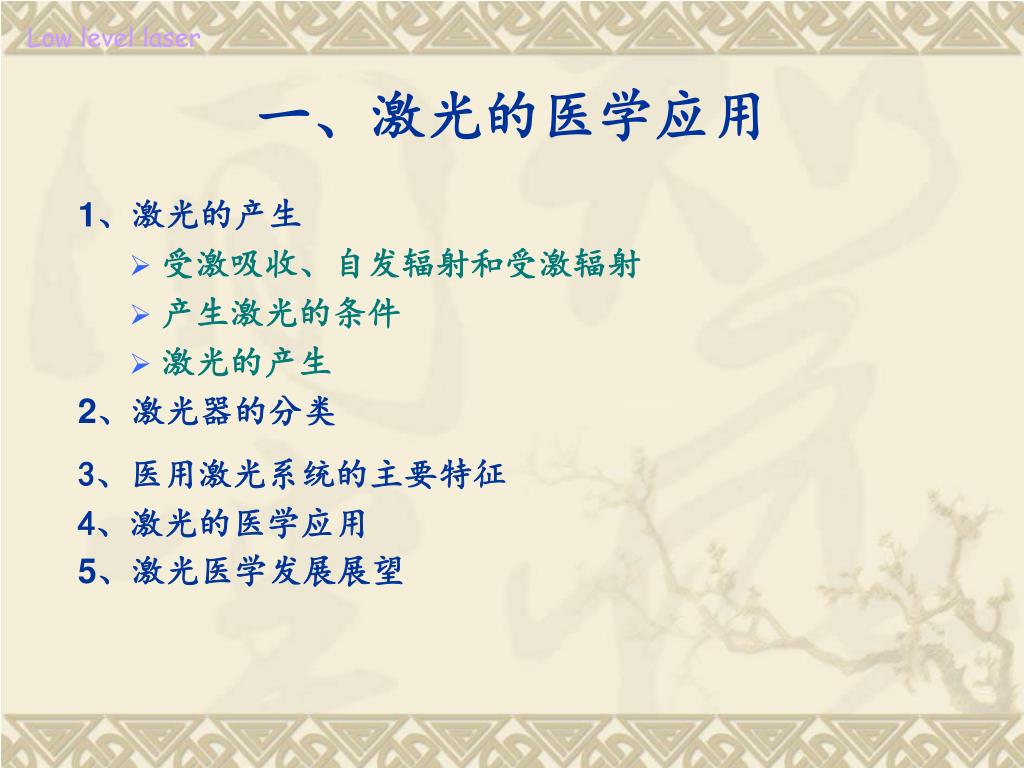 Low level laser

一、激光的医学应用

1、激光的产生

➢ 受激吸收、自发辐射和受激辐射

➢ 产生激光的条件

➢ 激光的产生

2、激光器的分类

3、医用激光系统的主要特征

4、激光的医学应用

5、激光医学发展展望